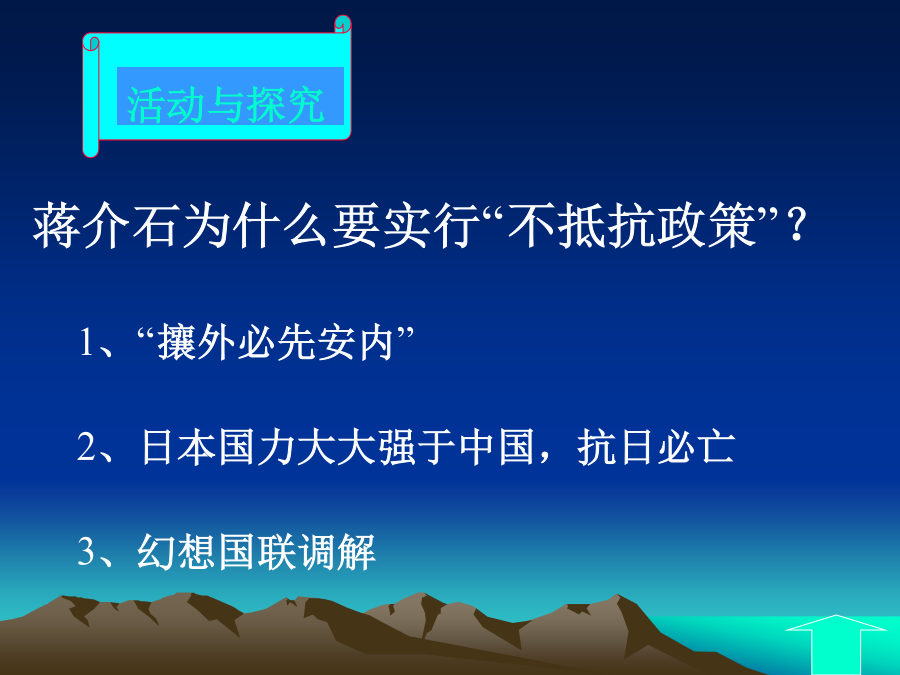 活动与探究

蒋介石为什么要实行“不抵抗政策”？

1、“攘外必先安内”

2、日本国力大大强于中国，抗日必亡

3、幻想国联调解